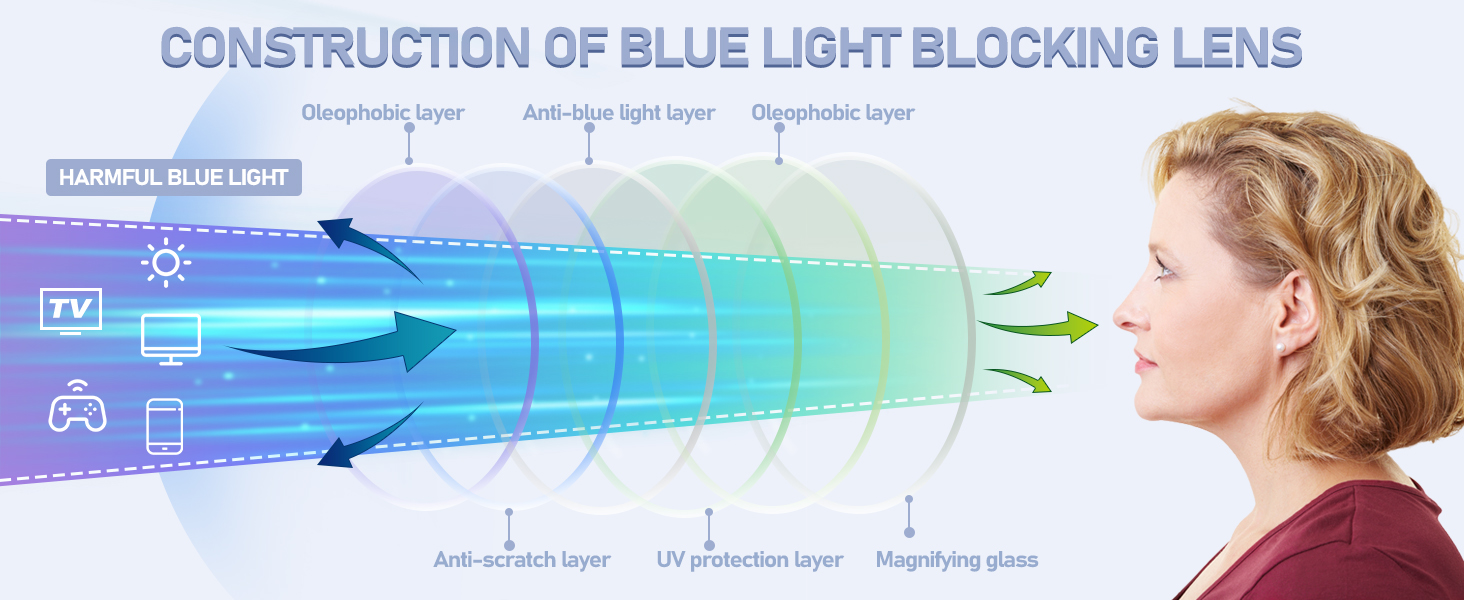 CONSTRUCTION OF BLUE LIGHT BLOCKING LENS

Oleophobic layer

Anti-blue light layer

Oleophobic layer

HARMFUL BLUE LIGHT

TV

Anti-scratch layer

UV protection layer

Magnifying glass